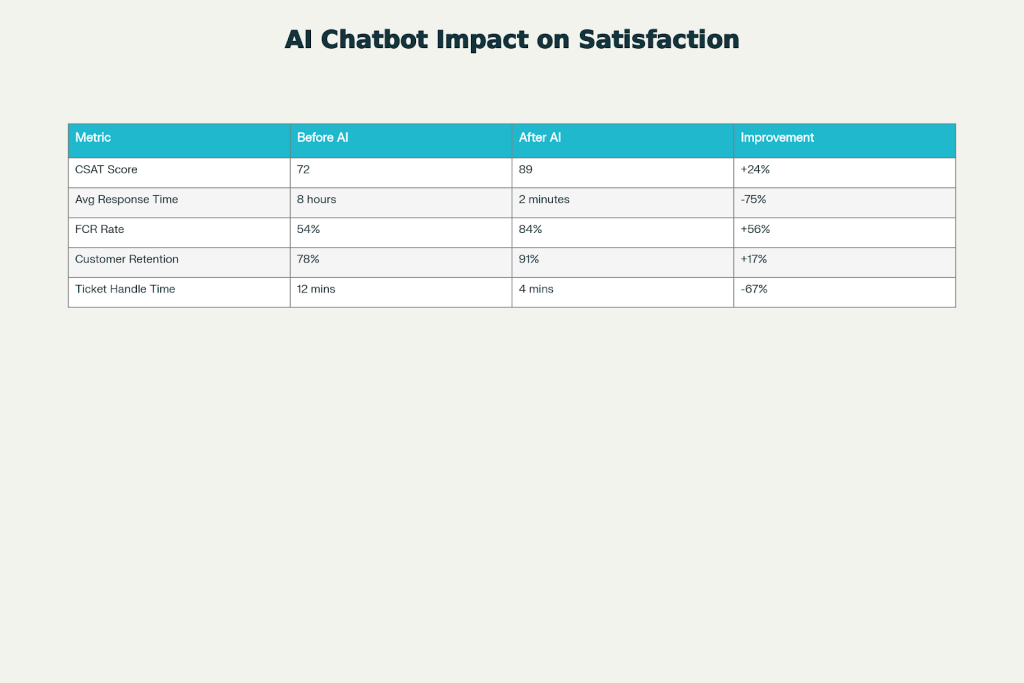 AI Chatbot Impact on Satisfaction

| Metric | Before AI | After AI | Improvement |
|---|---|---|---|
| CSAT Score | 72 | 89 | +24% |
| Avg Response Time | 8 hours | 2 minutes | -75% |
| FCR Rate | 54% | 84% | +56% |
| Customer Retention | 78% | 91% | +17% |
| Ticket Handle Time | 12 mins | 4 mins | -67% |